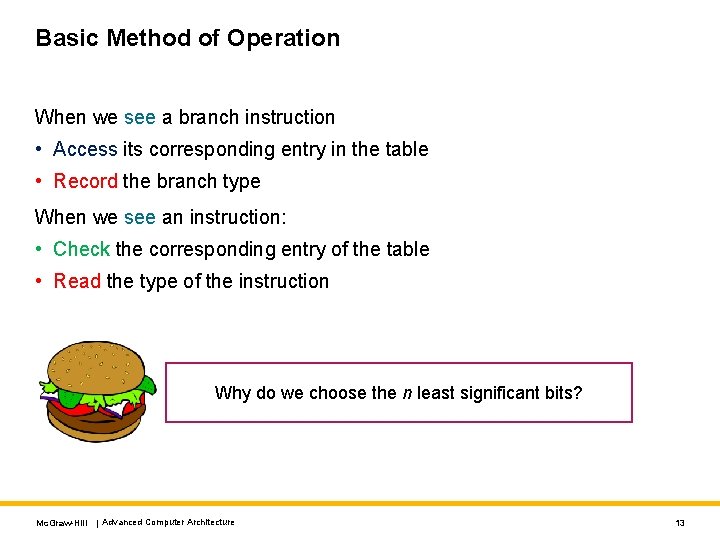 Basic Method of Operation

When we see a branch instruction

• Access its corresponding entry in the table
• Record the branch type

When we see an instruction:

• Check the corresponding entry of the table
• Read the type of the instruction

Why do we choose the $n$ least significant bits?

McGraw-Hill | Advanced Computer Architecture

13